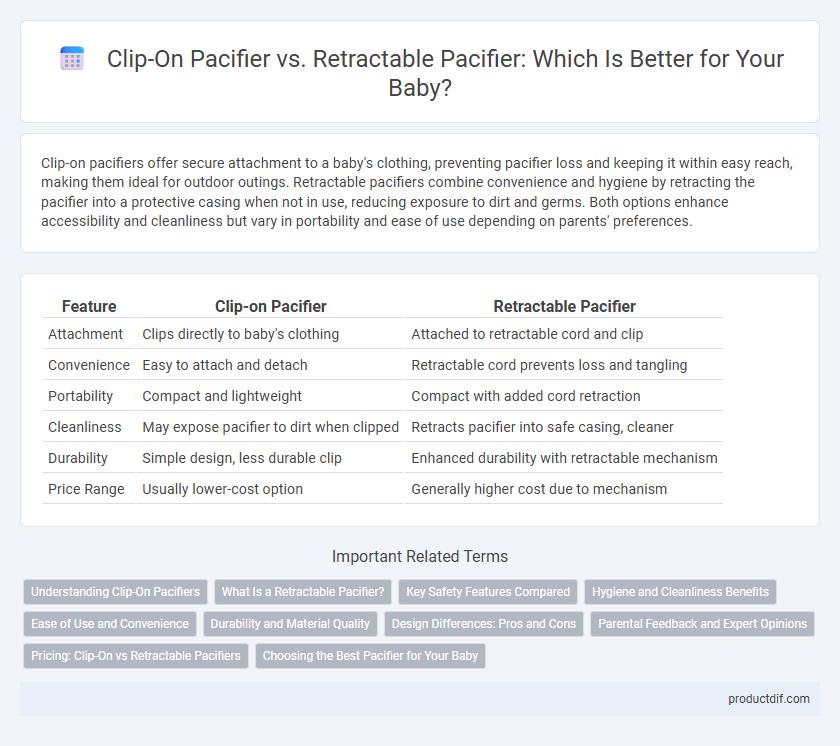 Clip-On Pacifier vs. Retractable Pacifier: Which Is Better for Your Baby?

Clip-on pacifiers offer secure attachment to a baby's clothing, preventing pacifier loss and keeping it within easy reach, making them ideal for outdoor outings. Retractable pacifiers combine convenience and hygiene by retracting the pacifier into a protective casing when not in use, reducing exposure to dirt and germs. Both options enhance accessibility and cleanliness but vary in portability and ease of use depending on parents' preferences.

| Feature | Clip-on Pacifier | Retractable Pacifier |
|---|---|---|
| Attachment | Clips directly to baby's clothing | Attached to retractable cord and clip |
| Convenience | Easy to attach and detach | Retractable cord prevents loss and tangling |
| Portability | Compact and lightweight | Compact with added cord retraction |
| Cleanliness | May expose pacifier to dirt when clipped | Retracts pacifier into safe casing, cleaner |
| Durability | Simple design, less durable clip | Enhanced durability with retractable mechanism |
| Price Range | Usually lower-cost option | Generally higher cost due to mechanism |

Important Related Terms

Understanding Clip-On Pacifiers
What Is a Retractable Pacifier?
Key Safety Features Compared
Hygiene and Cleanliness Benefits
Ease of Use and Convenience
Durability and Material Quality
Design Differences: Pros and Cons
Parental Feedback and Expert Opinions
Pricing: Clip-On vs Retractable Pacifiers
Choosing the Best Pacifier for Your Baby

productdif.com